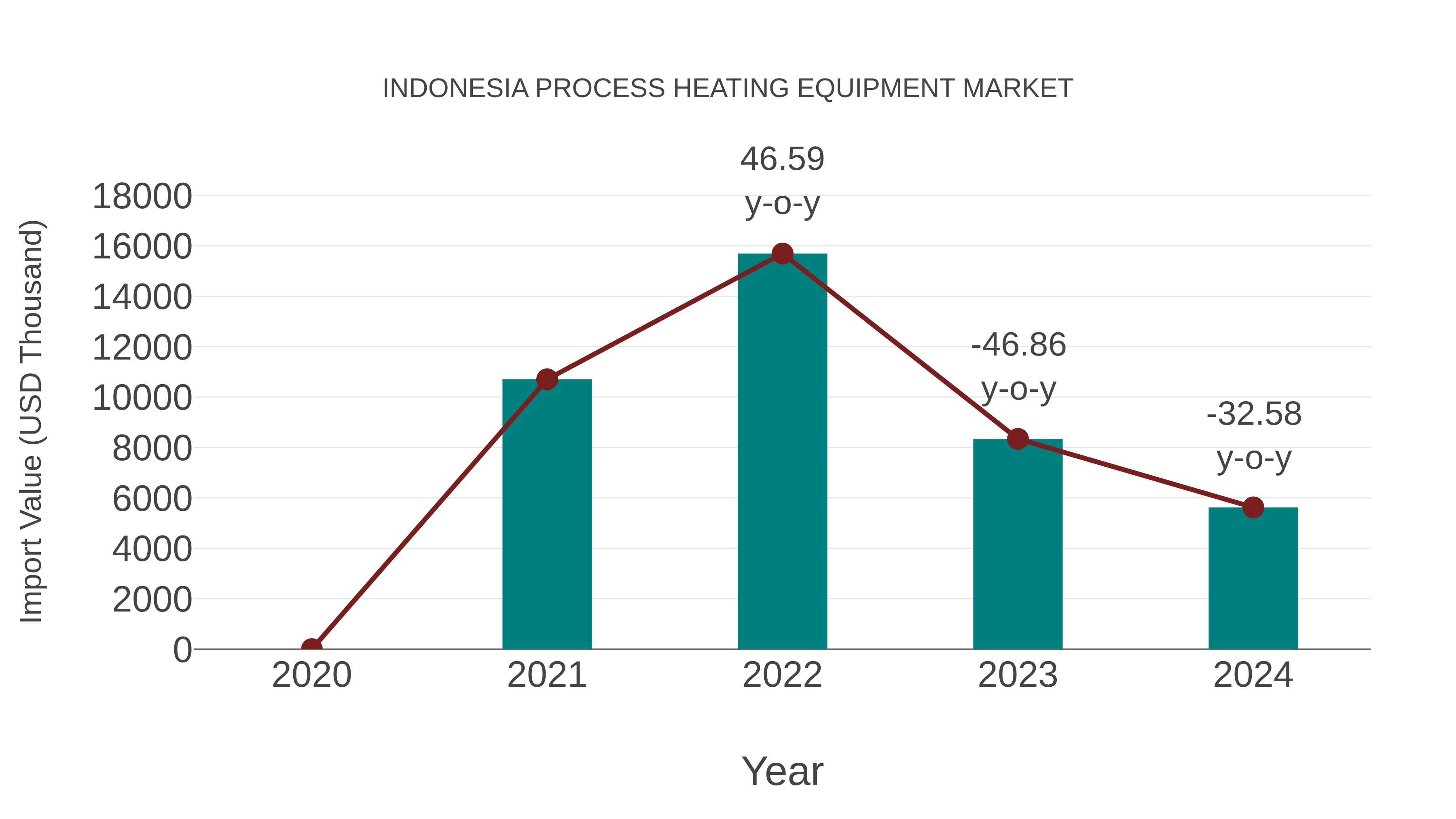 INDONESIA PROCESS HEATING EQUIPMENT MARKET

Import Value (USD Thousand)

18000
16000
14000
12000
10000
8000
6000
4000
2000
0

46.59 y-o-y

-46.86 y-o-y

-32.58 y-o-y

2020
2021
2022
2023
2024

Year